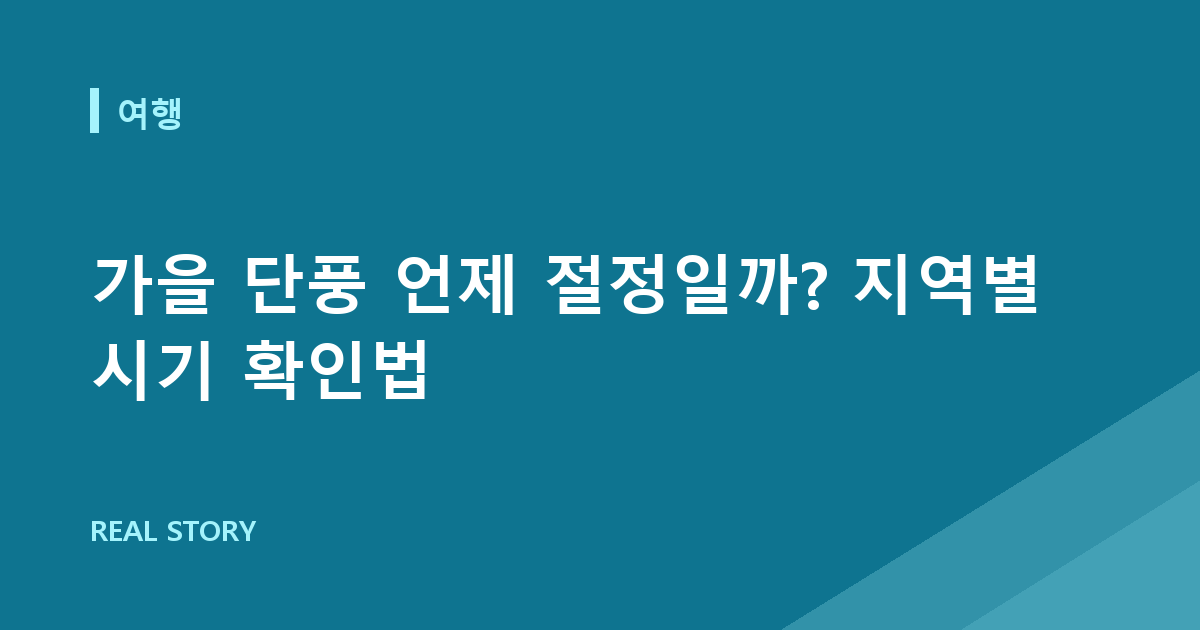 여행

가을 단풍 언제 절정일까? 지역별 시기 확인법

REAL STORY